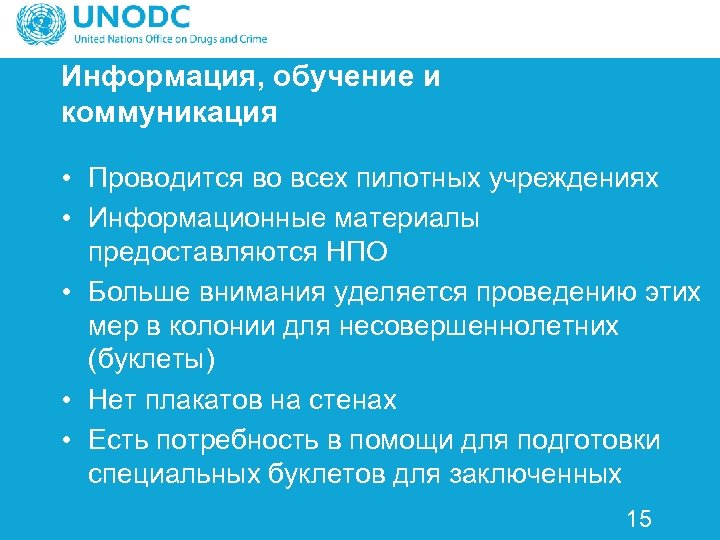 UNODC
United Nations Office on Drugs and Crime

Информация, обучение и коммуникация

• Проводится во всех пилотных учреждениях
• Информационные материалы предоставляются НПО
• Больше внимания уделяется проведению этих мер в колонии для несовершеннолетних (буклеты)
• Нет плакатов на стенах
• Есть потребность в помощи для подготовки специальных буклетов для заключенных

15